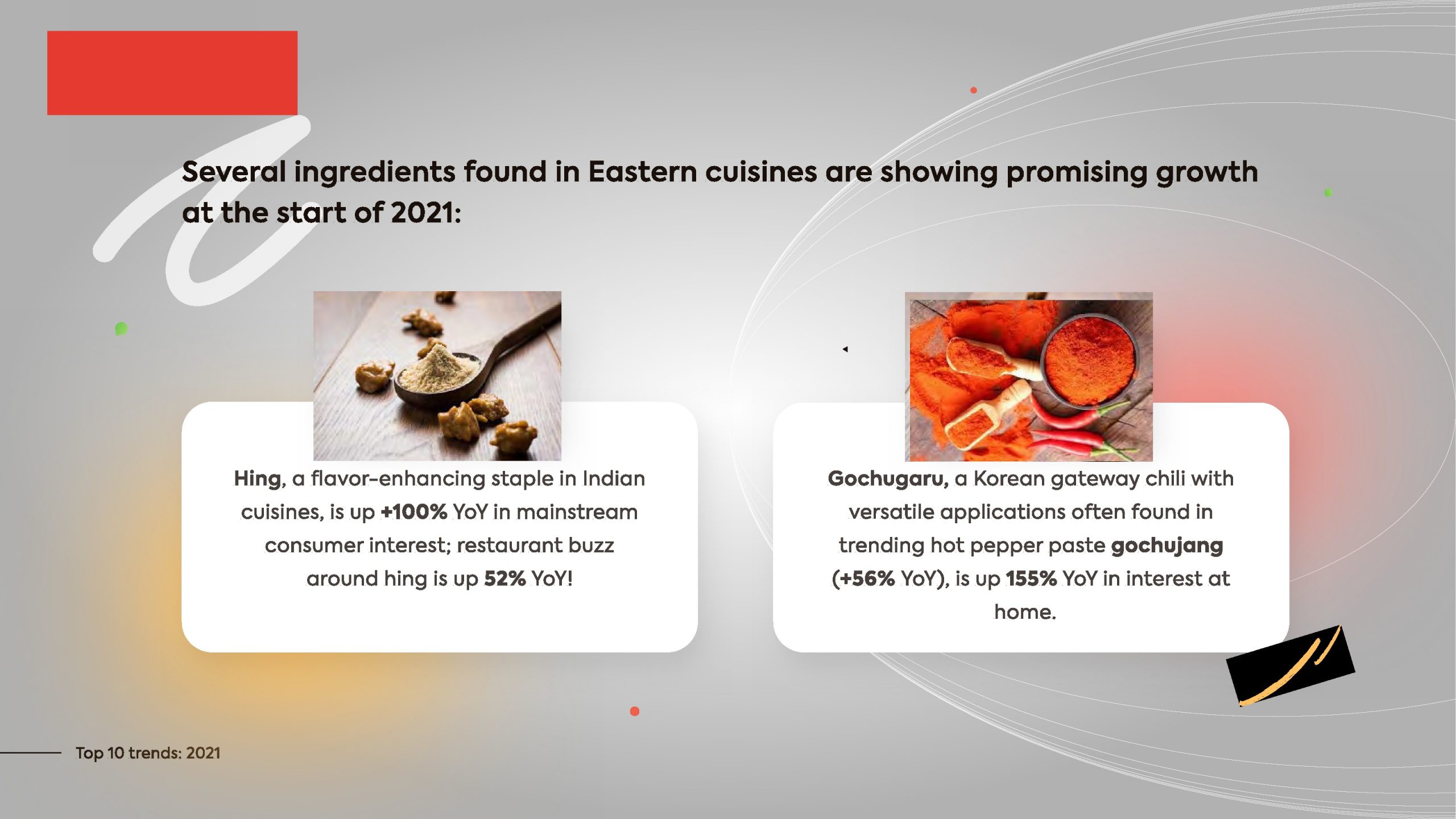 Several ingredients found in Eastern cuisines are showing promising growth at the start of 2021:

Hing, a flavor-enhancing staple in Indian cuisines, is up +100% YoY in mainstream consumer interest; restaurant buzz around hing is up 52% YoY!

Gochugaru, a Korean gateway chili with versatile applications often found in trending hot pepper paste gochujang (+56% YoY), is up 155% YoY in interest at home.

Top 10 trends: 2021